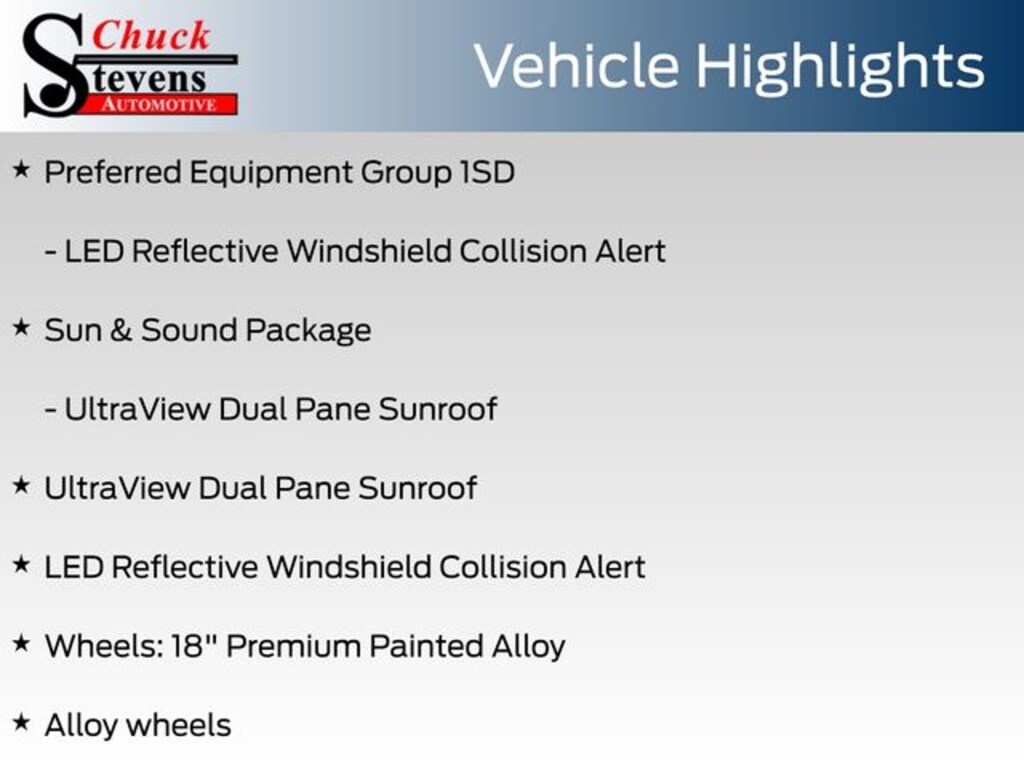 Chuck
Stevens
AUTOMOTIVE

Vehicle Highlights

★ Preferred Equipment Group 1SD

- LED Reflective Windshield Collision Alert

★ Sun & Sound Package

- UltraView Dual Pane Sunroof

★ UltraView Dual Pane Sunroof

★ LED Reflective Windshield Collision Alert

★ Wheels: 18" Premium Painted Alloy

★ Alloy wheels